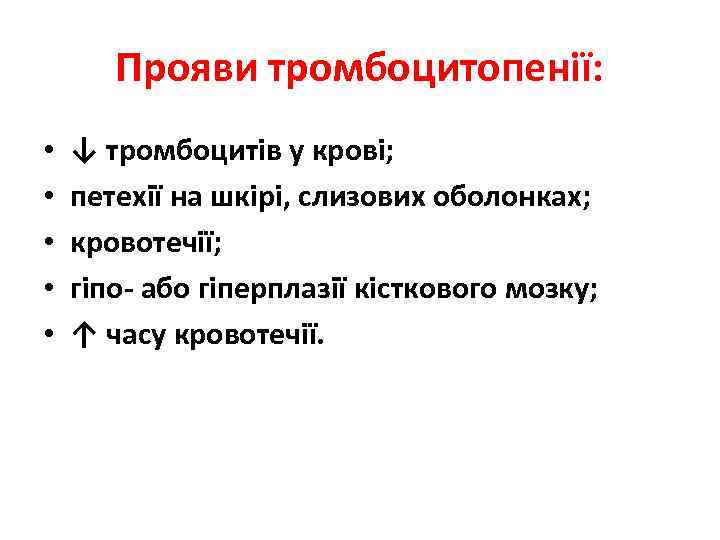 Прояви тромбоцитопенії:

• ↓ тромбоцитів у крові;
• петехії на шкірі, слизових оболонках;
• кровотечії;
• гіпо- або гіперплазії кісткового мозку;
• ↑ часу кровотечії.